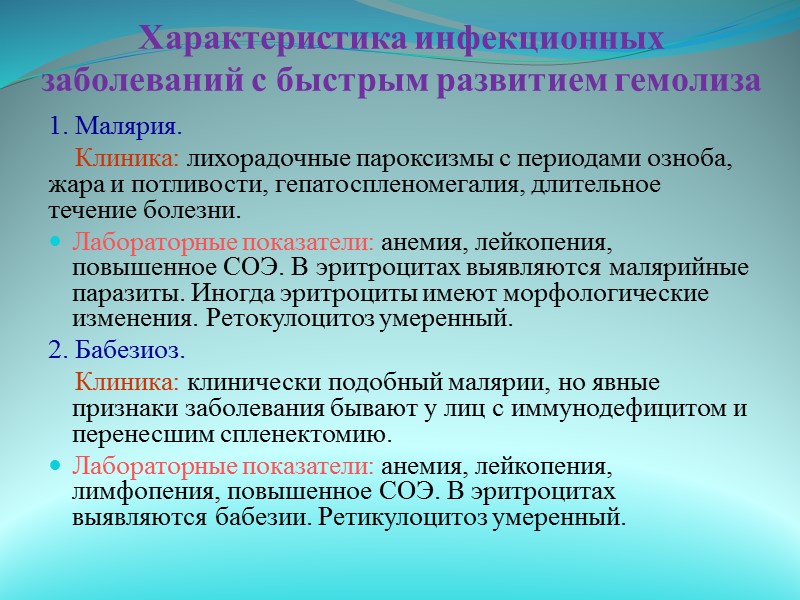 Характеристика инфекционных заболеваний с быстрым развитием гемолиза

1. Малярия.

Клиника: лихорадочные пароксизмы с периодами озноба, жара и потливости, гепатоспленомегалия, длительное течение болезни.

Лабораторные показатели: анемия, лейкопения, повышенное СОЭ. В эритроцитах выявляются малярийные паразиты. Иногда эритроциты имеют морфологические изменения. Ретокулоцитоз умеренный.

2. Бабезиоз.

Клиника: клинически подобный малярии, но явные признаки заболевания бывают у лиц с иммунодефицитом и перенесшим спленектомию.

Лабораторные показатели: анемия, лейкопения, лимфопения, повышенное СОЭ. В эритроцитах выявляются бабезии. Ретикулоцитоз умеренный.